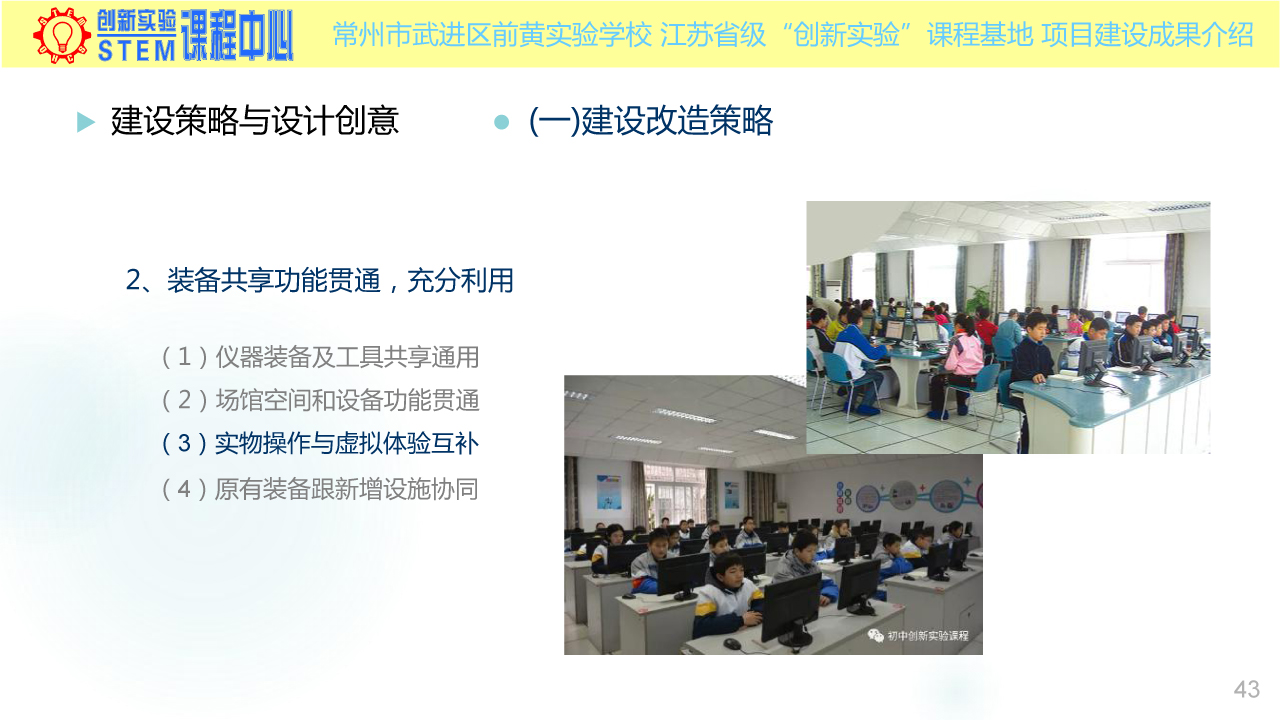 创新实验 STEM 课程中心

常州市武进区前黄实验学校 江苏省级“创新实验”课程基地 项目建设成果介绍

建设策略与设计创意

(一)建设改造策略

2、装备共享功能贯通，充分利用

（1）仪器装备及工具共享通用

（2）场馆空间和设备功能贯通

（3）实物操作与虚拟体验互补

（4）原有装备跟新增设施协同

初中创新实验课程

43